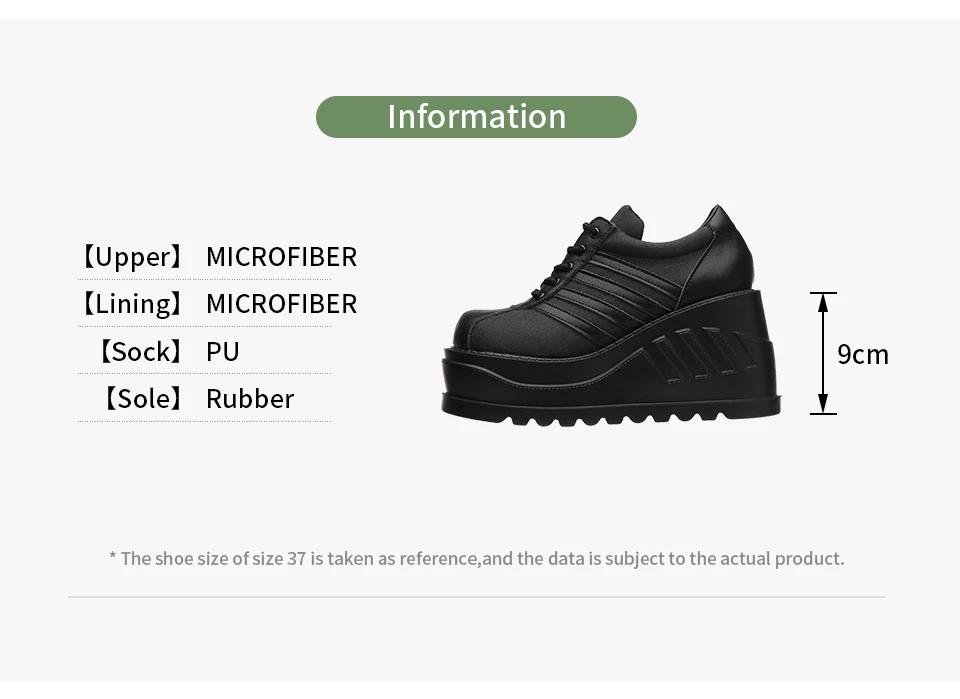 Information

【Upper】 MICROFIBER
【Lining】 MICROFIBER
【Sock】 PU
【Sole】 Rubber

9cm

* The shoe size of size 37 is taken as reference,and the data is subject to the actual product.